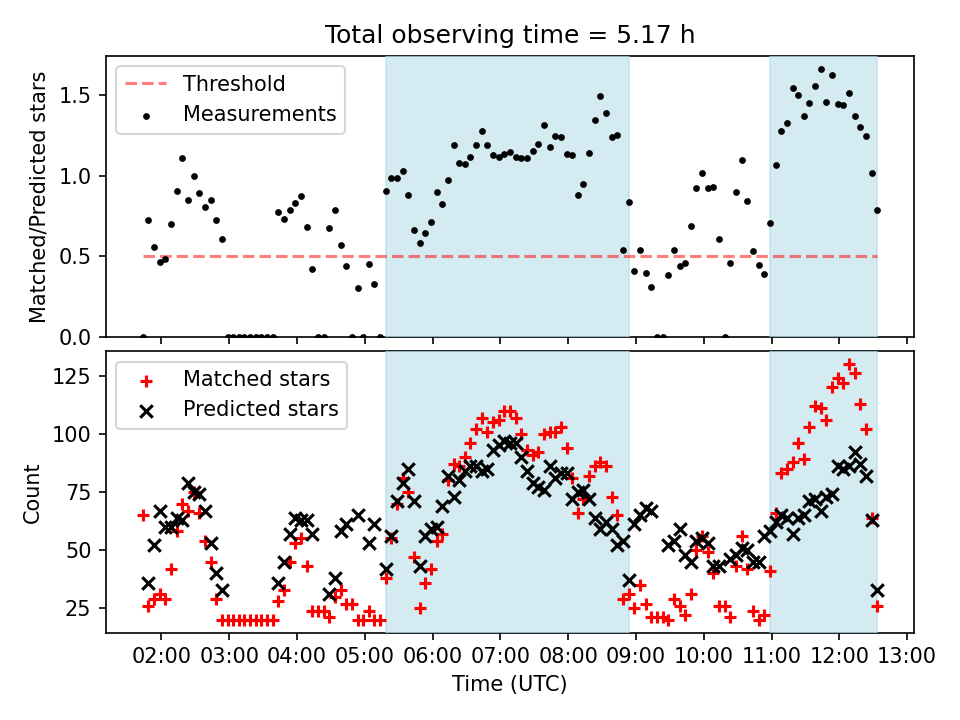 Total observing time = 5.17 h

Threshold
Measurements

Matched/Predicted stars

1.5
1.0
0.5
0.0

Matched stars
Predicted stars

Count

125
100
75
50
25

02:00 03:00 04:00 05:00 06:00 07:00 08:00 09:00 10:00 11:00 12:00 13:00

Time (UTC)